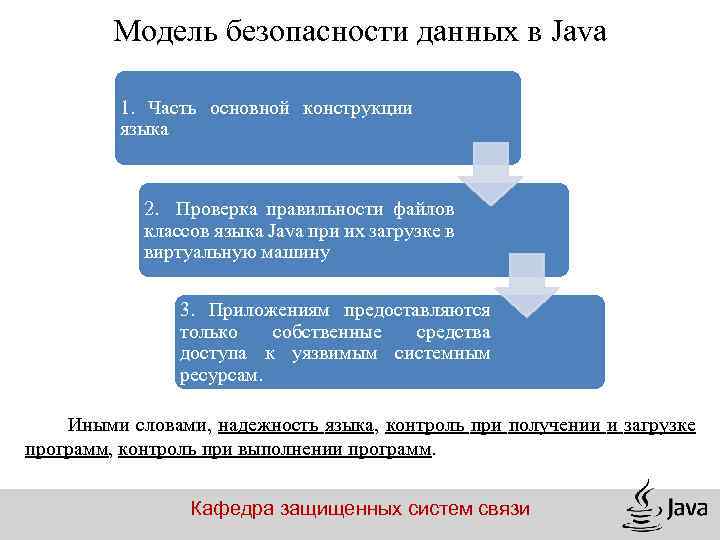 Модель безопасности данных в Java

1. Часть основной конструкции языка

2. Проверка правильности файлов классов языка Java при их загрузке в виртуальную машину

3. Приложениям предоставляются только собственные средства доступа к уязвимым системным ресурсам.

Иными словами, надежность языка, контроль при получении и загрузке программ, контроль при выполнении программ.

Кафедра защищенных систем связи

Java